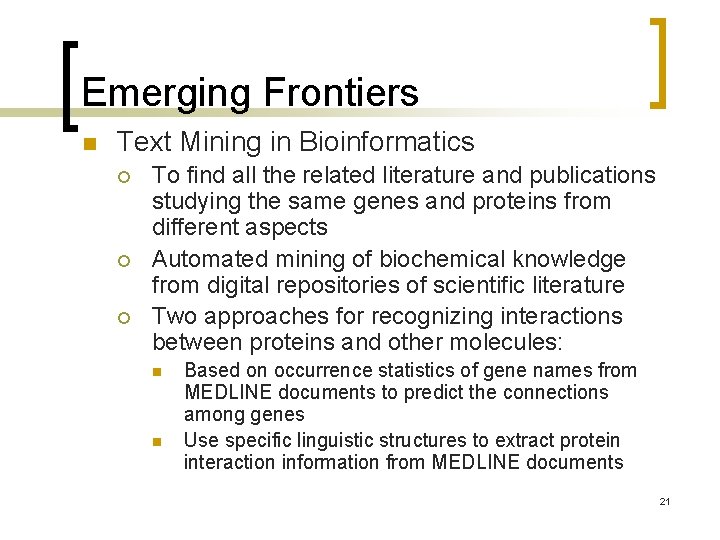 Emerging Frontiers

Text Mining in Bioinformatics

To find all the related literature and publications studying the same genes and proteins from different aspects

Automated mining of biochemical knowledge from digital repositories of scientific literature

Two approaches for recognizing interactions between proteins and other molecules:

Based on occurrence statistics of gene names from MEDLINE documents to predict the connections among genes

Use specific linguistic structures to extract protein interaction information from MEDLINE documents

21